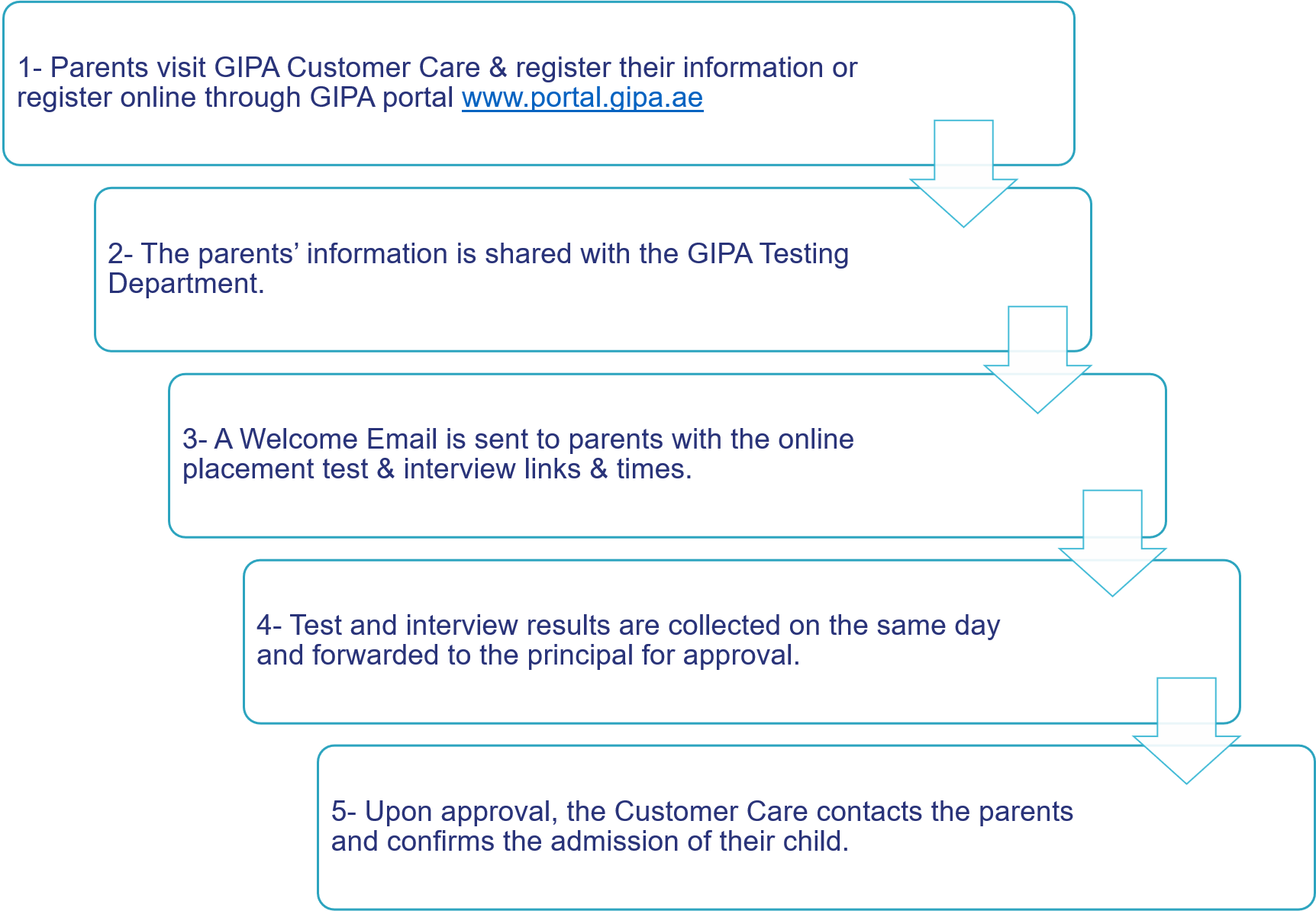 1- Parents visit GIPA Customer Care & register their information or register online through GIPA portal www.portal.gipa.ae

2- The parents’ information is shared with the GIPA Testing Department.

3- A Welcome Email is sent to parents with the online placement test & interview links & times.

4- Test and interview results are collected on the same day and forwarded to the principal for approval.

5- Upon approval, the Customer Care contacts the parents and confirms the admission of their child.